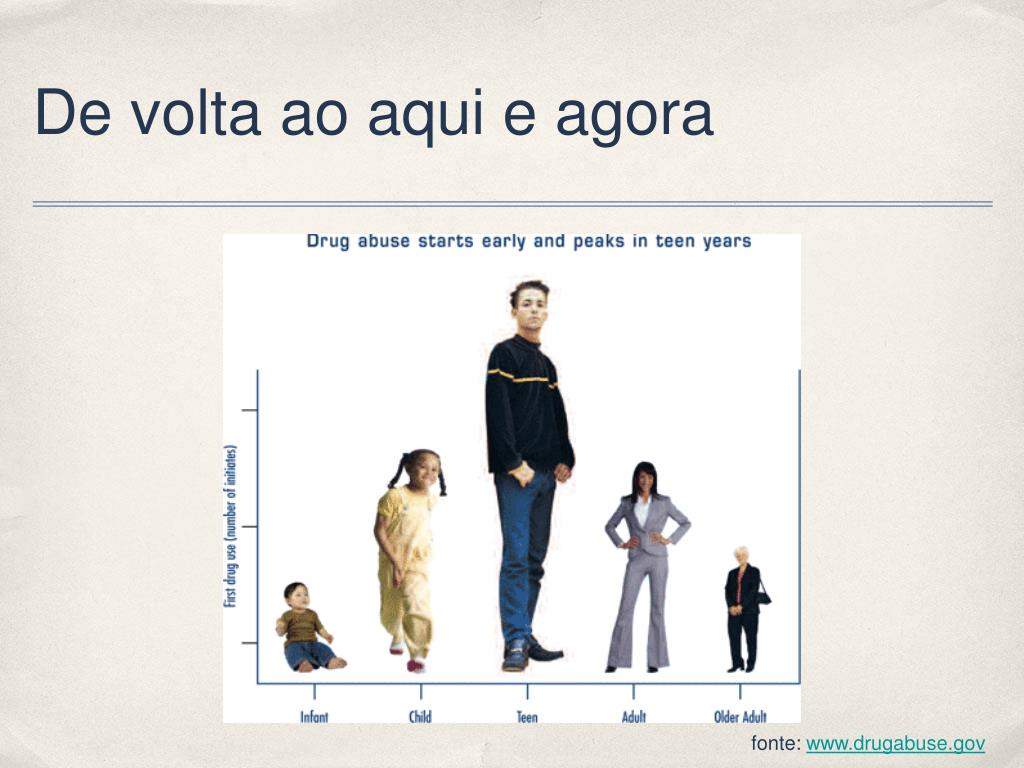 De volta ao aqui e agora

Drug abuse starts early and peaks in teen years

First drug use (number of initiates)

Infant
Child
Teen
Adult
Older Adult

fonte: www.drugabuse.gov